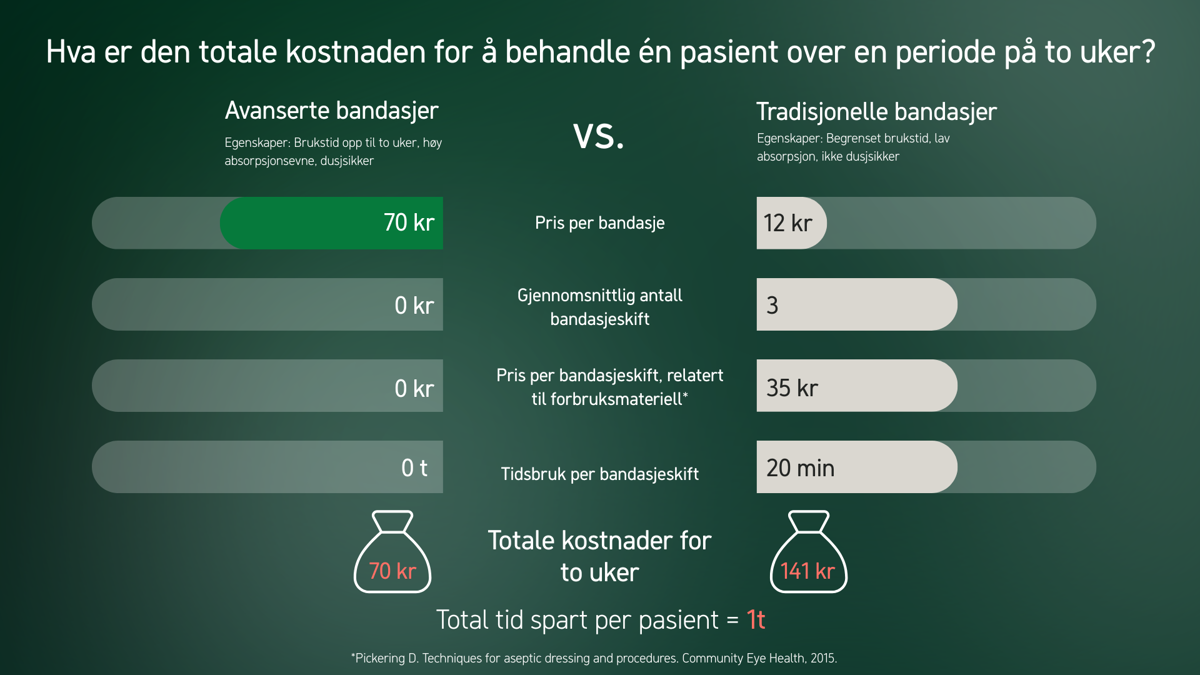 Hva er den totale kostnaden for å behandle én pasient over en periode på to uker?

Avanserte bandasjer
Egenskaper: Brukstid opp til to uker, høy absorpsjonsevne, dusjsikker

VS.

Tradisjonelle bandasjer
Egenskaper: Begrenset brukstid, lav absorpsjon, ikke dusjsikker

70 kr
Pris per bandasje
12 kr

0 kr
Gjennomsnittlig antall bandasjeskift
3

0 kr
Pris per bandasjeskift, relatert til forbruksmateriell*
35 kr

0 t
Tidsbruk per bandasjeskift
20 min

70 kr
Totale kostnader for to uker
141 kr

Total tid spart per pasient = 1t

*Pickering D. Techniques for aseptic dressing and procedures. Community Eye Health, 2015.